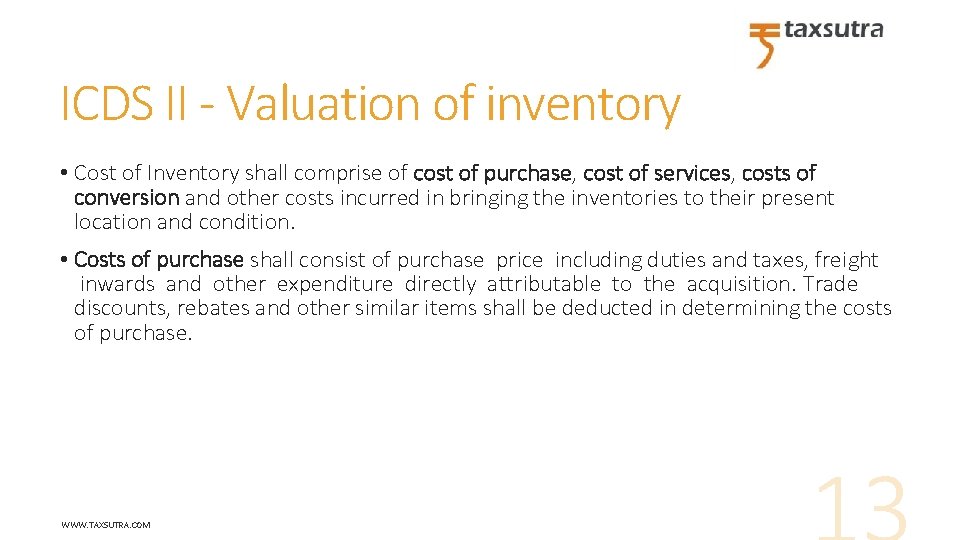 taxsutra

ICDS II - Valuation of inventory

• Cost of Inventory shall comprise of cost of purchase, cost of services, costs of conversion and other costs incurred in bringing the inventories to their present location and condition.

• Costs of purchase shall consist of purchase price including duties and taxes, freight inwards and other expenditure directly attributable to the acquisition. Trade discounts, rebates and other similar items shall be deducted in determining the costs of purchase.

WWW.TAXSUTRA.COM

13